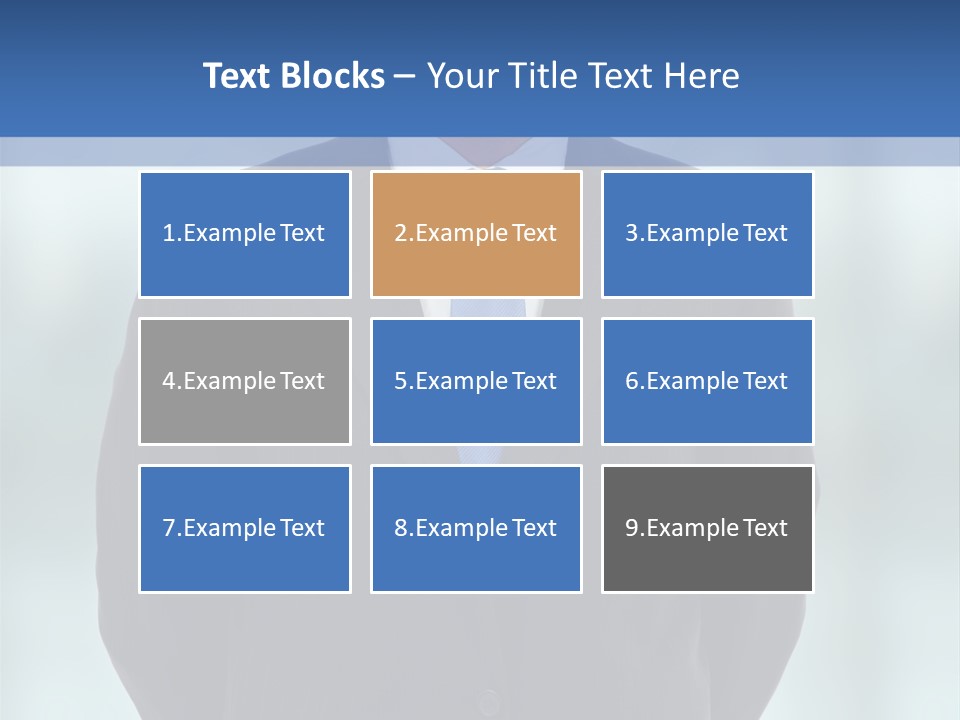 Text Blocks – Your Title Text Here

1.Example Text

2.Example Text

3.Example Text

4.Example Text

5.Example Text

6.Example Text

7.Example Text

8.Example Text

9.Example Text